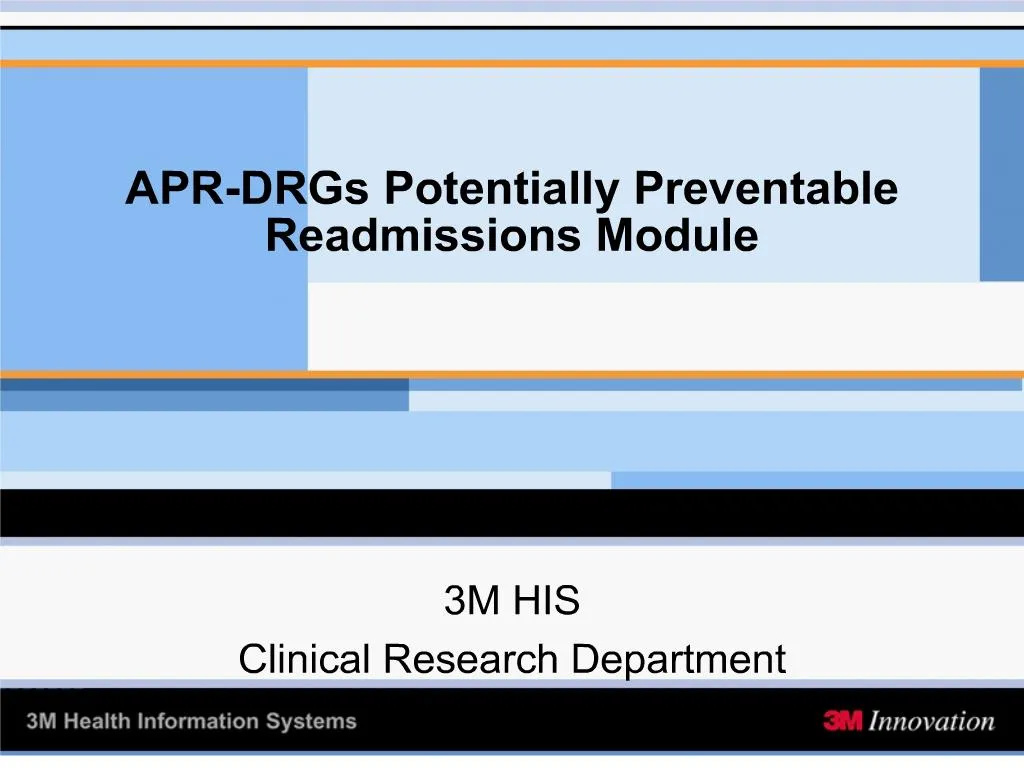 APR-DRGs Potentially Preventable Readmissions Module

3M HIS
Clinical Research Department

3M Health Information Systems

3M Innovation